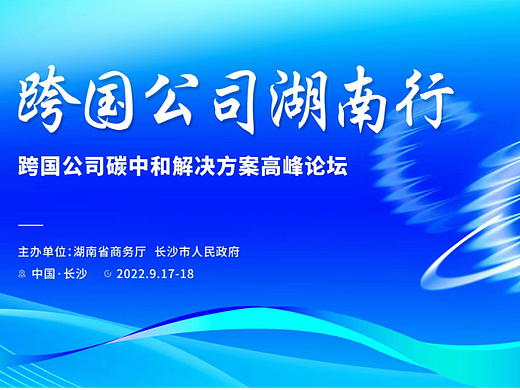 跨国公司湖南行

跨国公司碳中和解决方案高峰论坛

主办单位:湖南省商务厅 长沙市人民政府

中国·长沙 2022.9.17-18